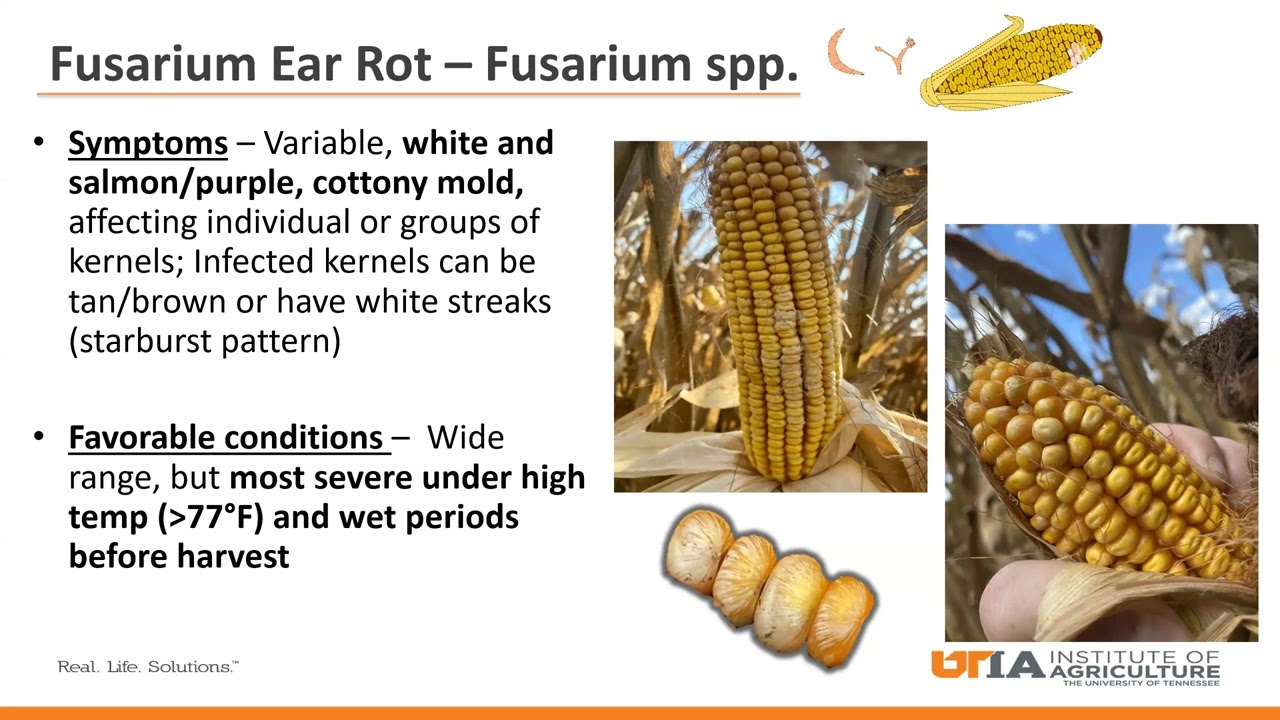 Fusarium Ear Rot – Fusarium spp.

• Symptoms – Variable, white and salmon/purple, cottony mold, affecting individual or groups of kernels; Infected kernels can be tan/brown or have white streaks (starburst pattern)

• Favorable conditions – Wide range, but most severe under high temp (>77°F) and wet periods before harvest

Real. Life. Solutions.™

UTIA INSTITUTE OF AGRICULTURE THE UNIVERSITY OF TENNESSEE